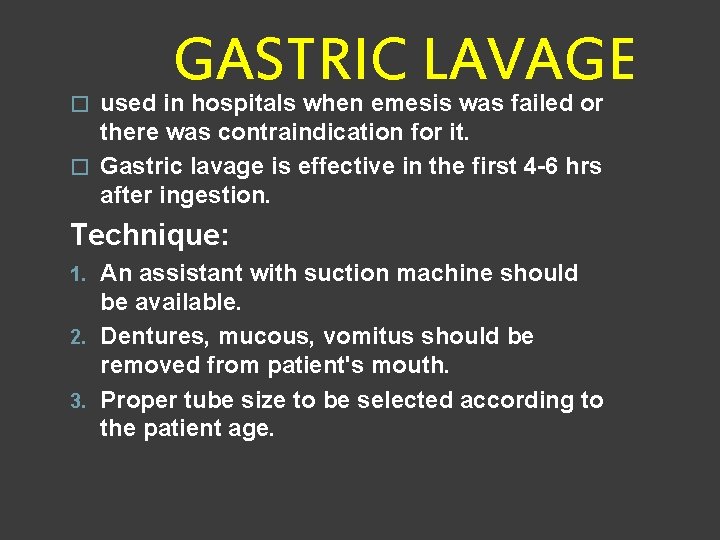 GASTRIC LAVAGE

□ used in hospitals when emesis was failed or there was contraindication for it.

□ Gastric lavage is effective in the first 4-6 hrs after ingestion.

Technique:

1. An assistant with suction machine should be available.

2. Dentures, mucous, vomitus should be removed from patient's mouth.

3. Proper tube size to be selected according to the patient age.